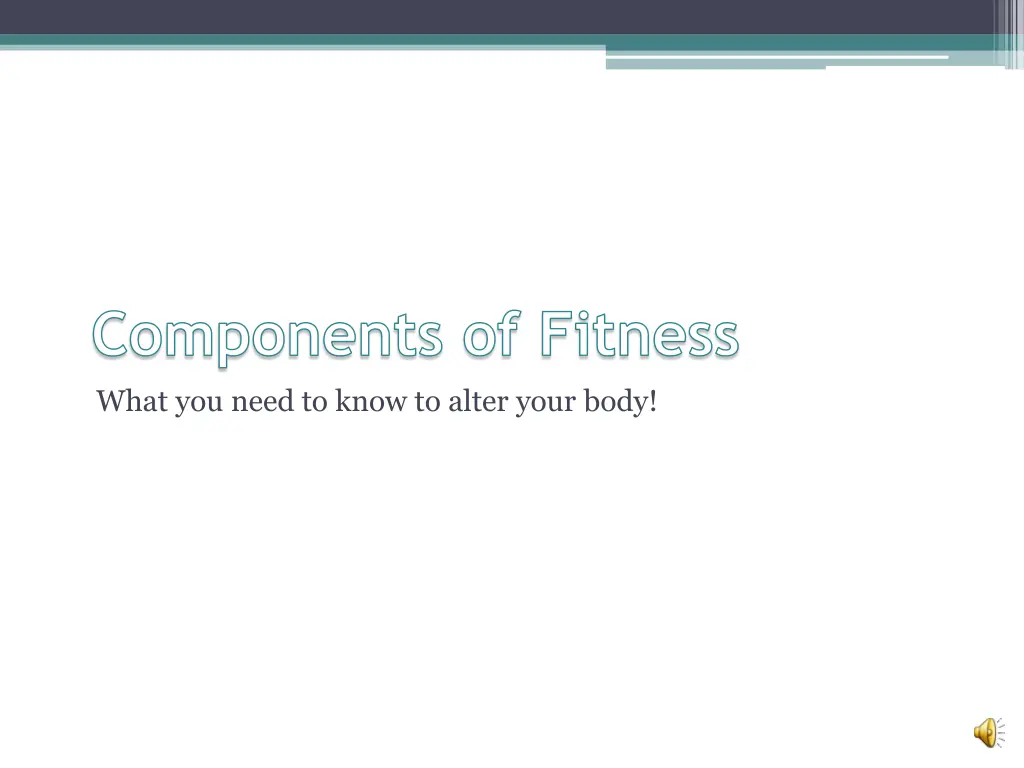 Components of Fitness

What you need to know to alter your body!